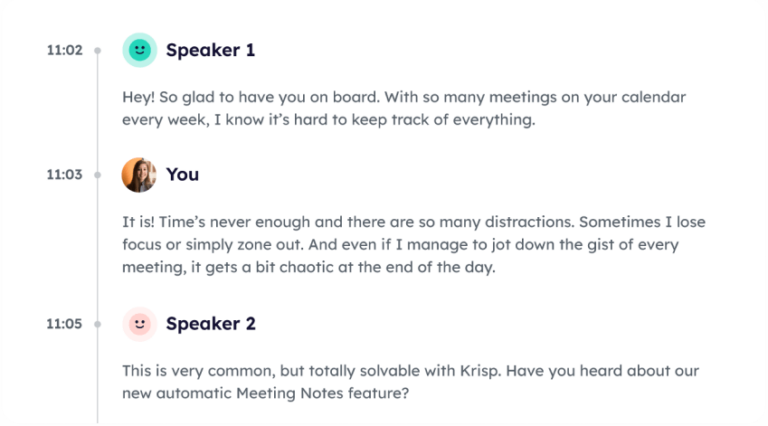 11:02 Speaker 1

Hey! So glad to have you on board. With so many meetings on your calendar every week, I know it's hard to keep track of everything.

11:03 You

It is! Time's never enough and there are so many distractions. Sometimes I lose focus or simply zone out. And even if I manage to jot down the gist of every meeting, it gets a bit chaotic at the end of the day.

11:05 Speaker 2

This is very common, but totally solvable with Krisp. Have you heard about our new automatic Meeting Notes feature?